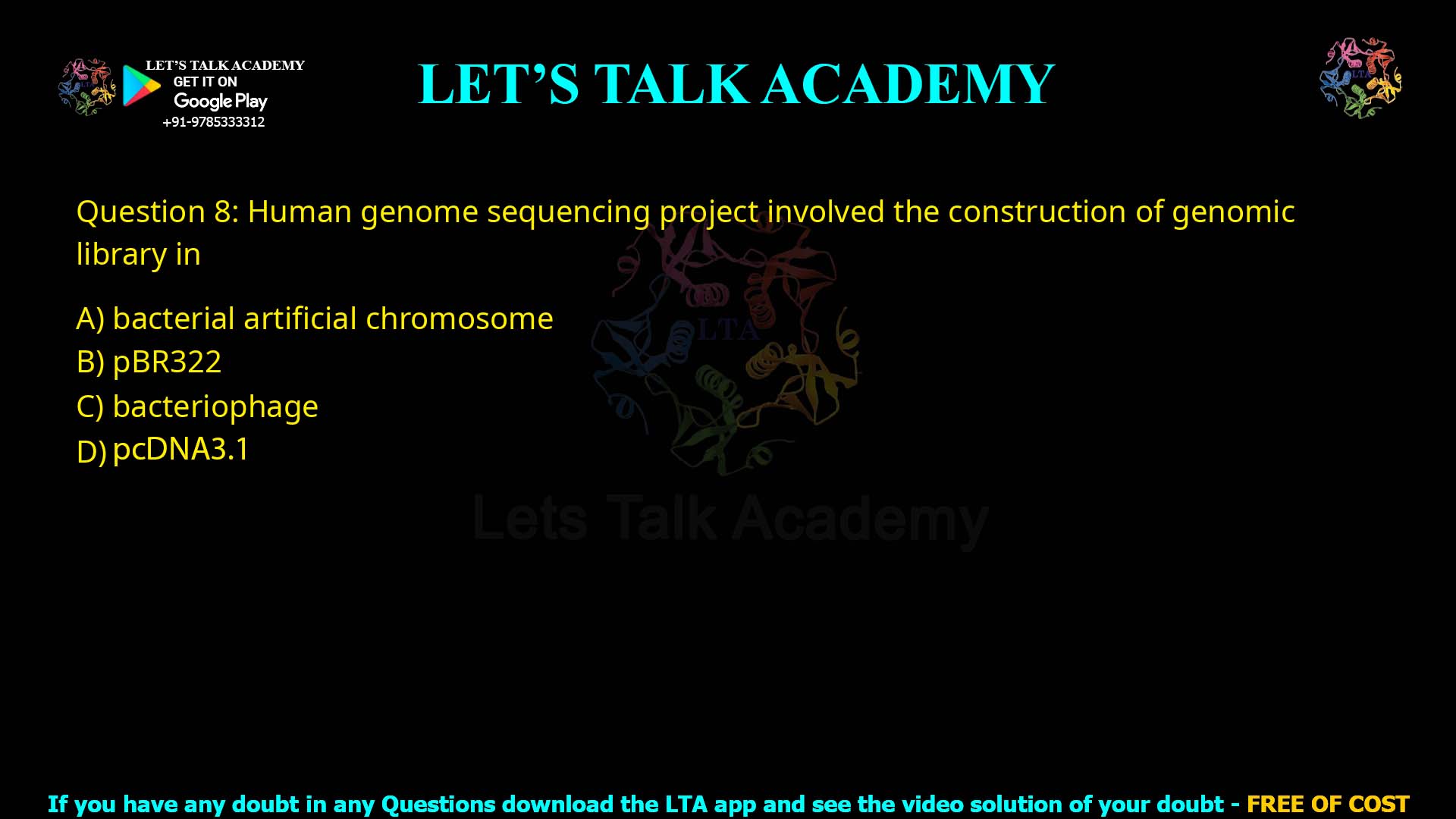 LET'S TALK ACADEMY
GET IT ON
Google Play
+91-9785333312

LET'S TALK ACADEMY

LTA

Question 8: Human genome sequencing project involved the construction of genomic library in

A) bacterial artificial chromosome
B) pBR322
C) bacteriophage
D) pcDNA3.1

LTA
Lets Talk Academy

If you have any doubt in any Questions download the LTA app and see the video solution of your doubt - FREE OF COST